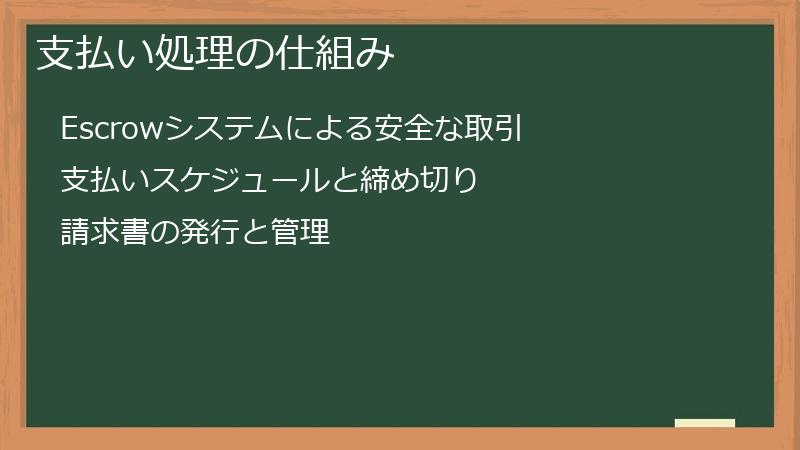 支払い処理の仕組み

Escrowシステムによる安全な取引

支払いスケジュールと締め切り

請求書の発行と管理